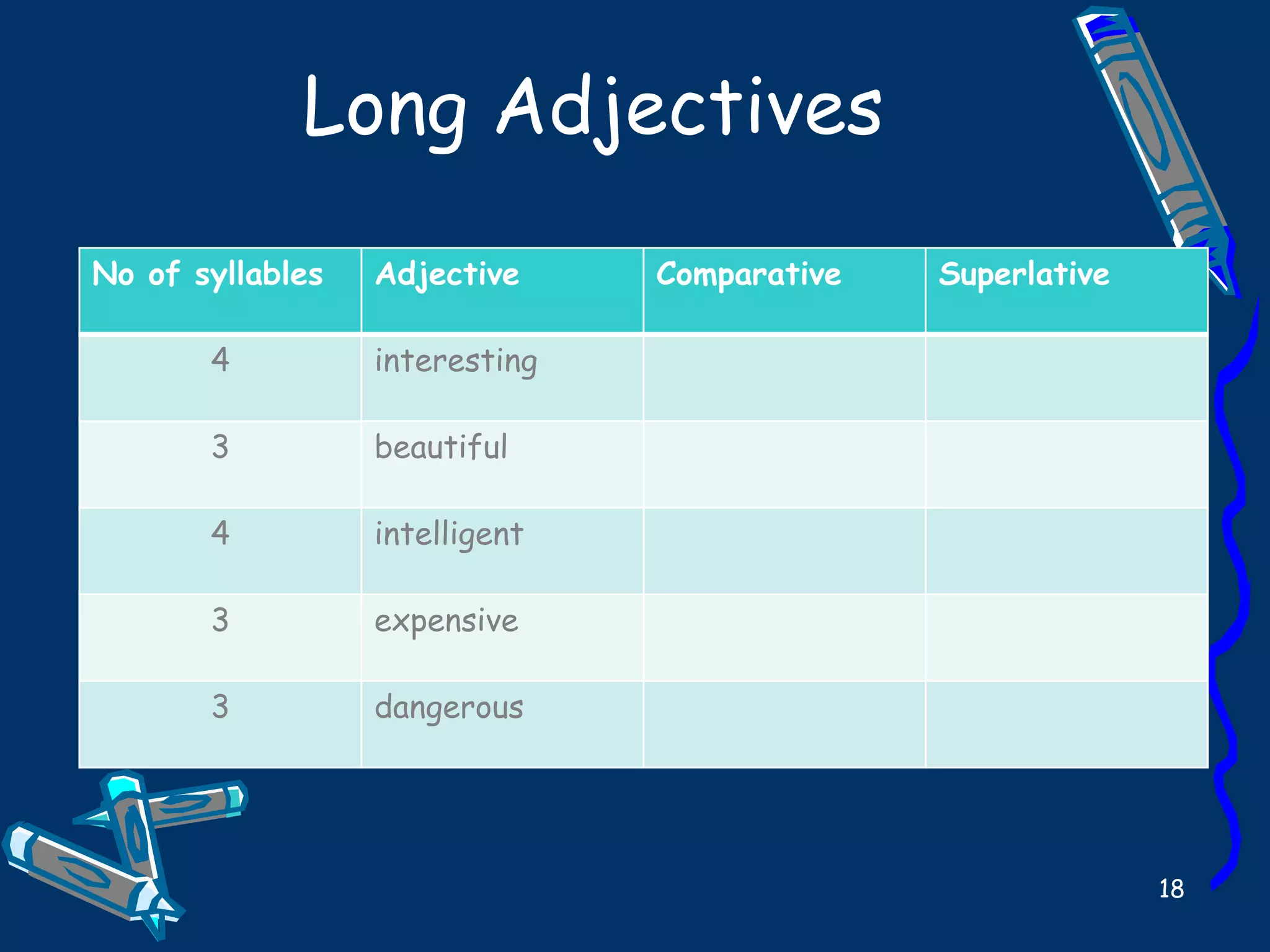 Long Adjectives

| No of syllables | Adjective | Comparative | Superlative |
|---|---|---|---|
| 4 | interesting | | |
| 3 | beautiful | | |
| 4 | intelligent | | |
| 3 | expensive | | |
| 3 | dangerous | | |

18